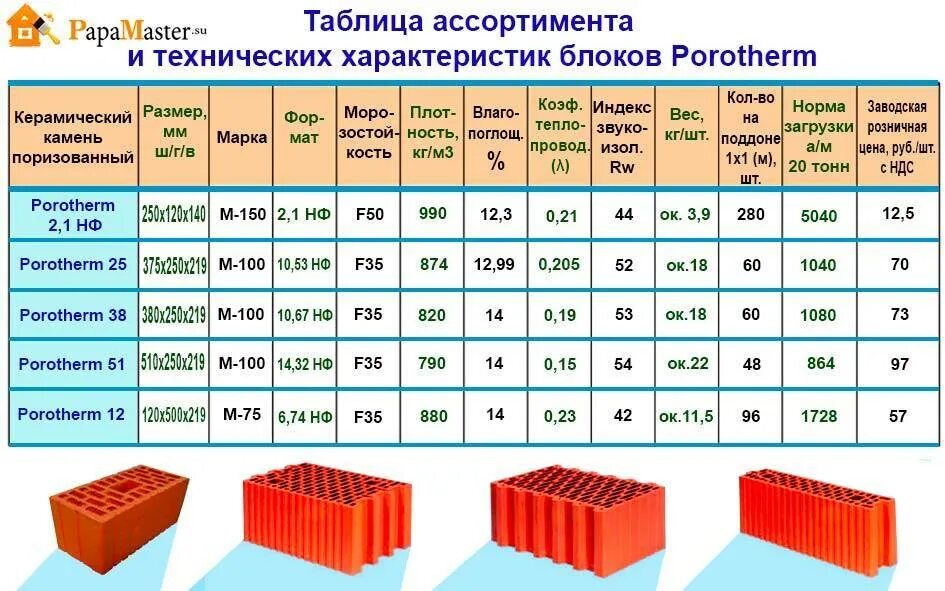 PapaMaster.su

Таблица ассортимента и технических характеристик блоков Porotherm

| Керамический камень поризованный | Размер, мм ш/г/в | Марка | Формат | Морозостойкость | Плотность, кг/м3 | Влагопоглощ. % | Коэф. теплопровод. (λ) | Индекс звукоизол. Rw | Вес, кг/шт. | Кол-во на поддоне 1х1 (м), шт. | Норма загрузки а/м 20 тонн | Заводская розничная цена, руб./шт. с НДС |
|---|---|---|---|---|---|---|---|---|---|---|---|---|
| Porotherm 2,1 НФ | 250х120х140 | М-150 | 2,1 НФ | F50 | 990 | 12,3 | 0,21 | 44 | ок. 3,9 | 280 | 5040 | 12,5 |
| Porotherm 25 | 375х250х219 | М-100 | 10,53 НФ | F35 | 874 | 12,99 | 0,205 | 52 | ок.18 | 60 | 1040 | 70 |
| Porotherm 38 | 380х250х219 | М-100 | 10,67 НФ | F35 | 820 | 14 | 0,19 | 53 | ок.18 | 60 | 1080 | 73 |
| Porotherm 51 | 510х250х219 | М-100 | 14,32 НФ | F35 | 790 | 14 | 0,15 | 54 | ок.22 | 48 | 864 | 97 |
| Porotherm 12 | 120х500х219 | М-75 | 6,74 НФ | F35 | 880 | 14 | 0,23 | 42 | ок.11,5 | 96 | 1728 | 57 |